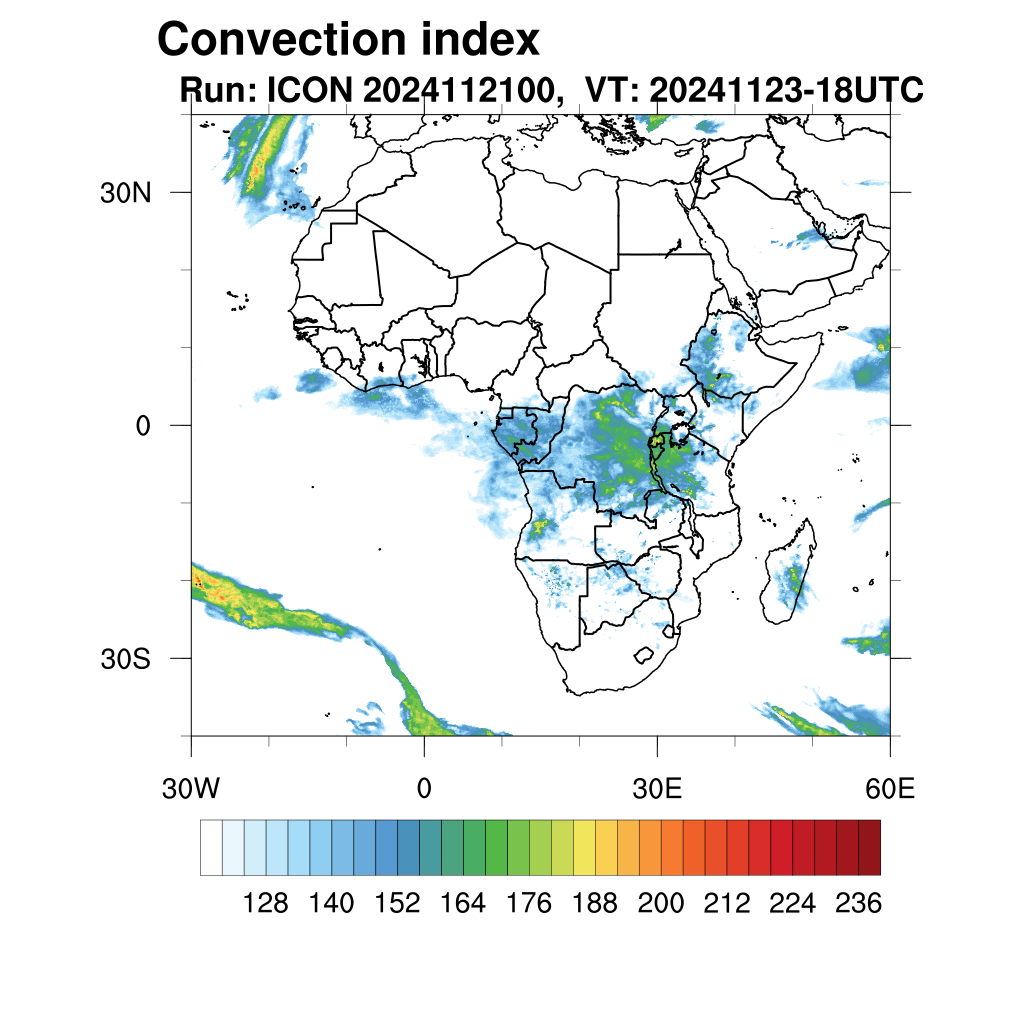 Convection index
Run: ICON 2024112100, VT: 20241123-18UTC

30N
0
30S
30W
0
30E
60E

128 140 152 164 176 188 200 212 224 236